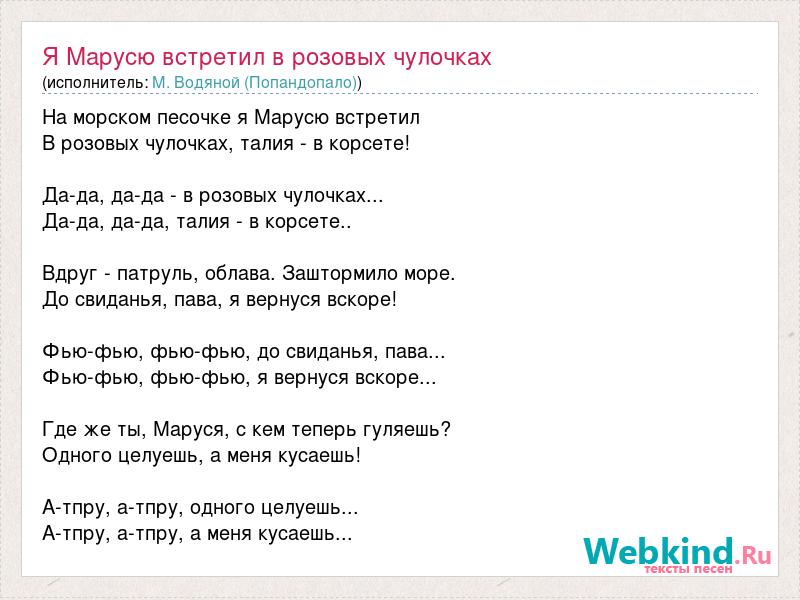 Я Марусю встретил в розовых чулочках
(исполнитель: М. Водяной (Попандопало))

На морском песочке я Марусю встретил
В розовых чулочках, талия - в корсете!

Да-да, да-да - в розовых чулочках...
Да-да, да-да, талия - в корсете..

Вдруг - патруль, облава. Заштормило море.
До свиданья, пава, я вернуся вскоре!

Фью-фью, фью-фью, до свиданья, пава...
Фью-фью, фью-фью, я вернуся вскоре...

Где же ты, Маруся, с кем теперь гуляешь?
Одного целуешь, а меня кусаешь!

А-тпру, а-тпру, одного целуешь...
А-тпру, а-тпру, а меня кусаешь...

Webkind.Ru
тексты песен